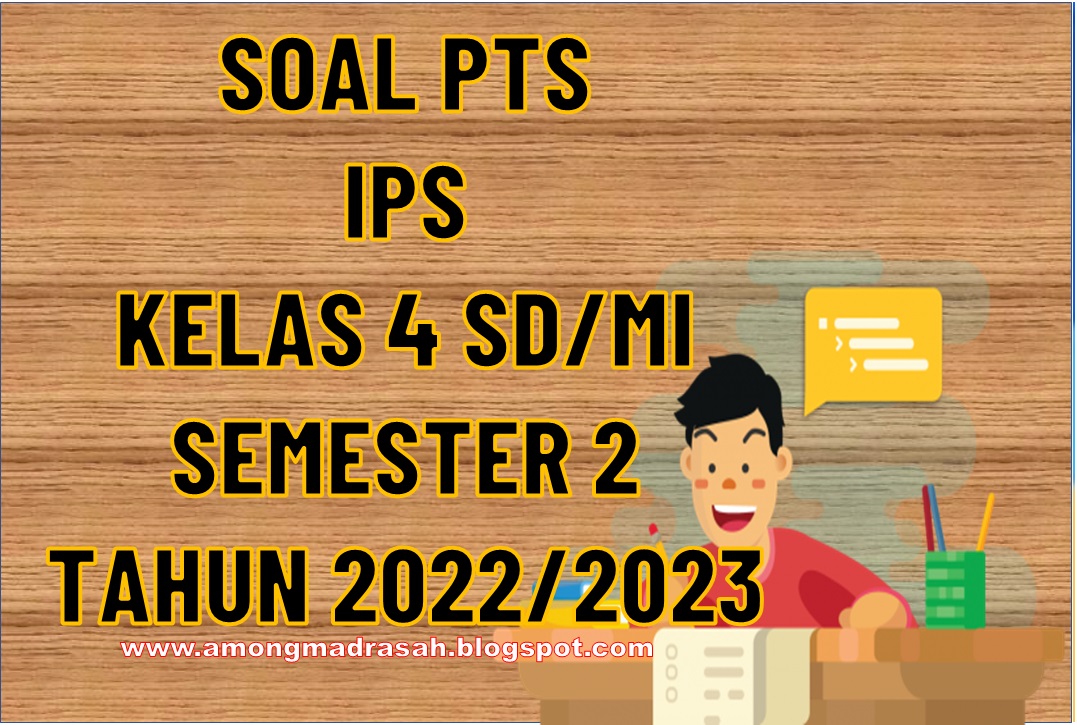 SOAL PTS
IPS
KELAS 4 SD/MI
SEMESTER 2
TAHUN 2022/2023
www.amongmadrasah.blogspot.com